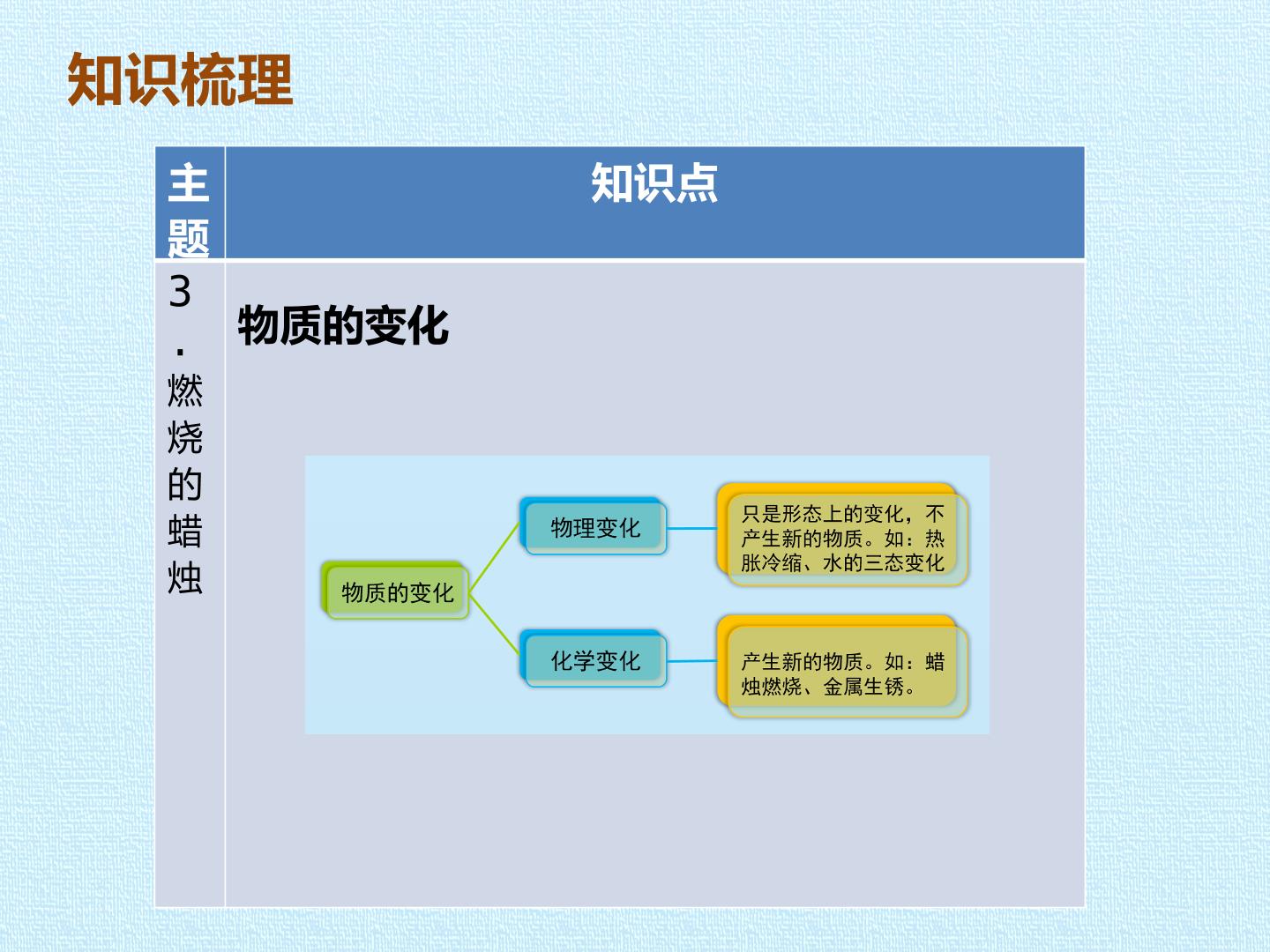 知识梳理

| 主题 | 知识点 |
|---|---|
| 3.燃烧的蜡烛 | 物质的变化 物质的变化 物理变化 只是形态上的变化，不产生新的物质。如：热胀冷缩、水的三态变化 化学变化 产生新的物质。如：蜡烛燃烧、金属生锈。 |